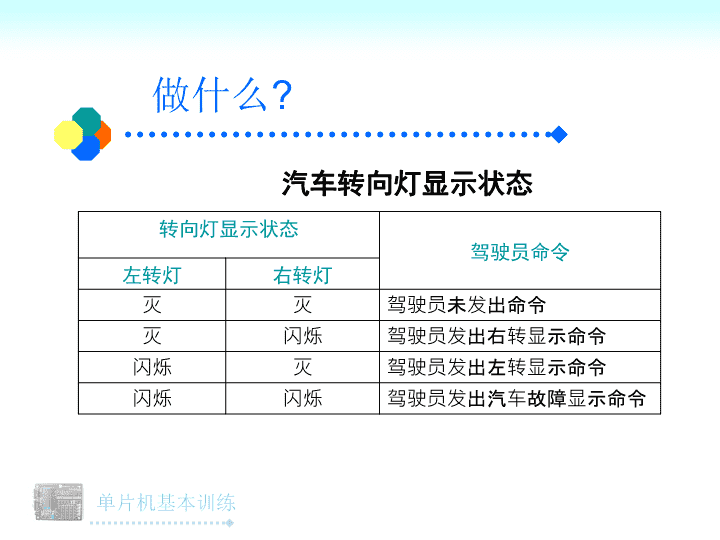 做什么?

汽车转向灯显示状态

| 转向灯显示状态 | | 驾驶员命令 |
|---|---|---|
| 左转灯 | 右转灯 | |
| 灭 | 灭 | 驾驶员未发出命令 |
| 灭 | 闪烁 | 驾驶员发出右转显示命令 |
| 闪烁 | 灭 | 驾驶员发出左转显示命令 |
| 闪烁 | 闪烁 | 驾驶员发出汽车故障显示命令 |

单片机基本训练